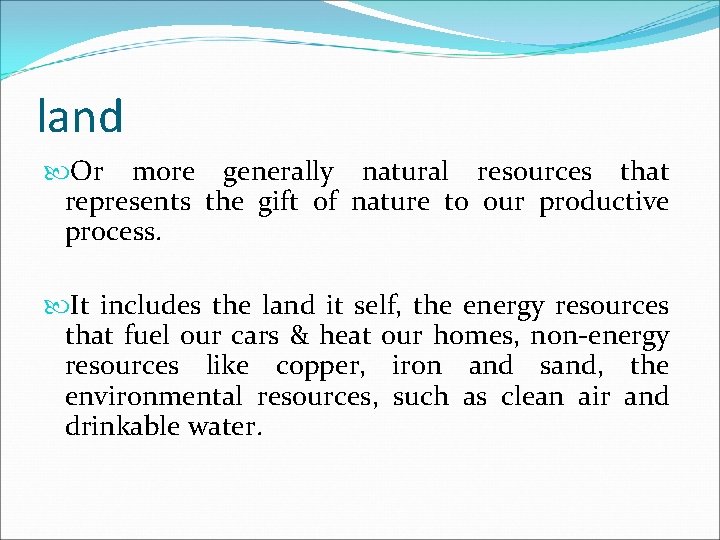 land

Or more generally natural resources that represents the gift of nature to our productive process.

It includes the land it self, the energy resources that fuel our cars & heat our homes, non-energy resources like copper, iron and sand, the environmental resources, such as clean air and drinkable water.